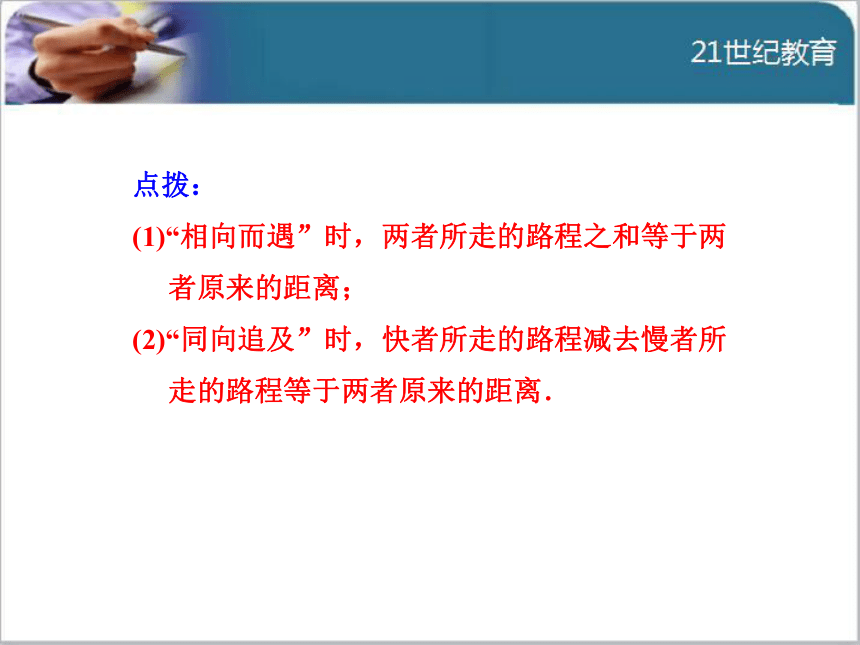 21世纪教育

点拨：

(1)“相向而遇”时，两者所走的路程之和等于两者原来的距离；

(2)“同向追及”时，快者所走的路程减去慢者所走的路程等于两者原来的距离.